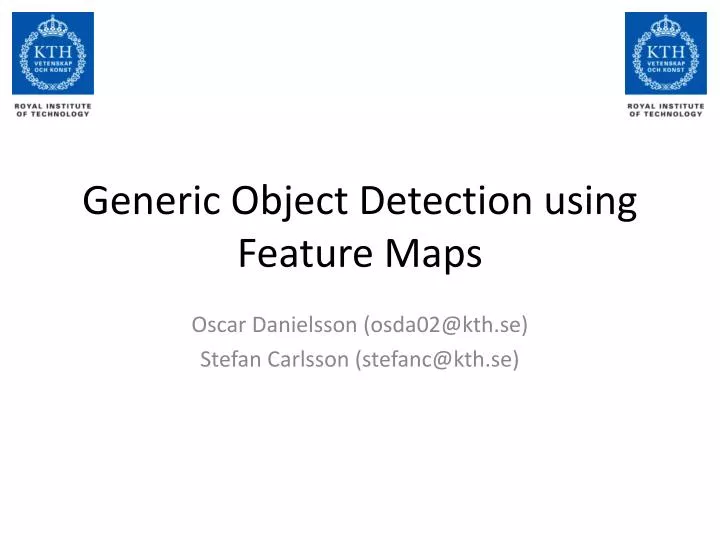 KTH
VETENSKAP OCH KONST
ROYAL INSTITUTE OF TECHNOLOGY

KTH
VETENSKAP OCH KONST
ROYAL INSTITUTE OF TECHNOLOGY

Generic Object Detection using Feature Maps

Oscar Danielsson (osda02@kth.se)
Stefan Carlsson (stefanc@kth.se)